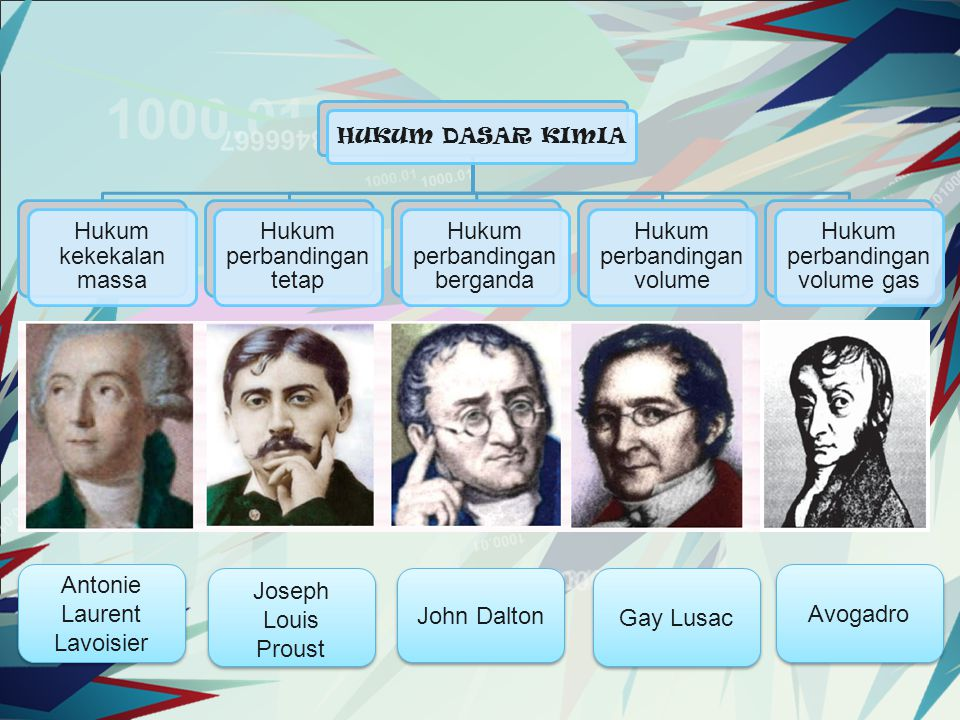 HUKUM DASAR KIMIA

Hukum kekekalan massa

Hukum perbandingan tetap

Hukum perbandingan berganda

Hukum perbandingan volume

Hukum perbandingan volume gas

Antonie Laurent Lavoisier

Joseph Louis Proust

John Dalton

Gay Lusac

Avogadro